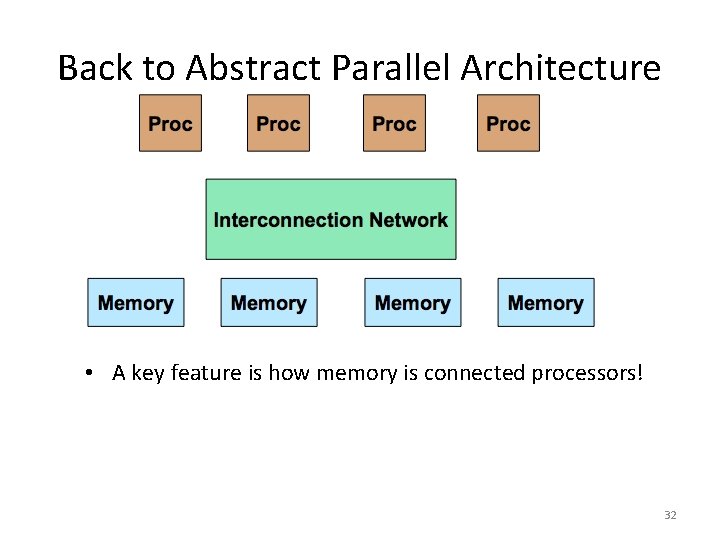 Back to Abstract Parallel Architecture

Proc
Proc
Proc
Proc

Interconnection Network

Memory
Memory
Memory
Memory

• A key feature is how memory is connected processors!

32